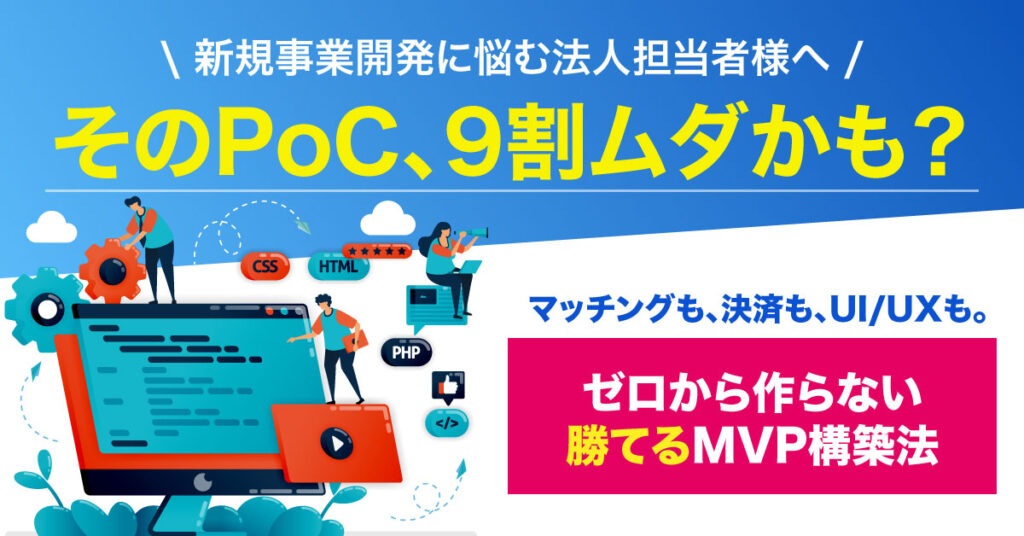 \ 新規事業開発に悩む法人担当者様へ /

そのPoC、9割ムダかも？

CSS

HTML

PHP

</>

マッチングも、決済も、UI/UXも。

ゼロから作らない
勝てるMVP構築法